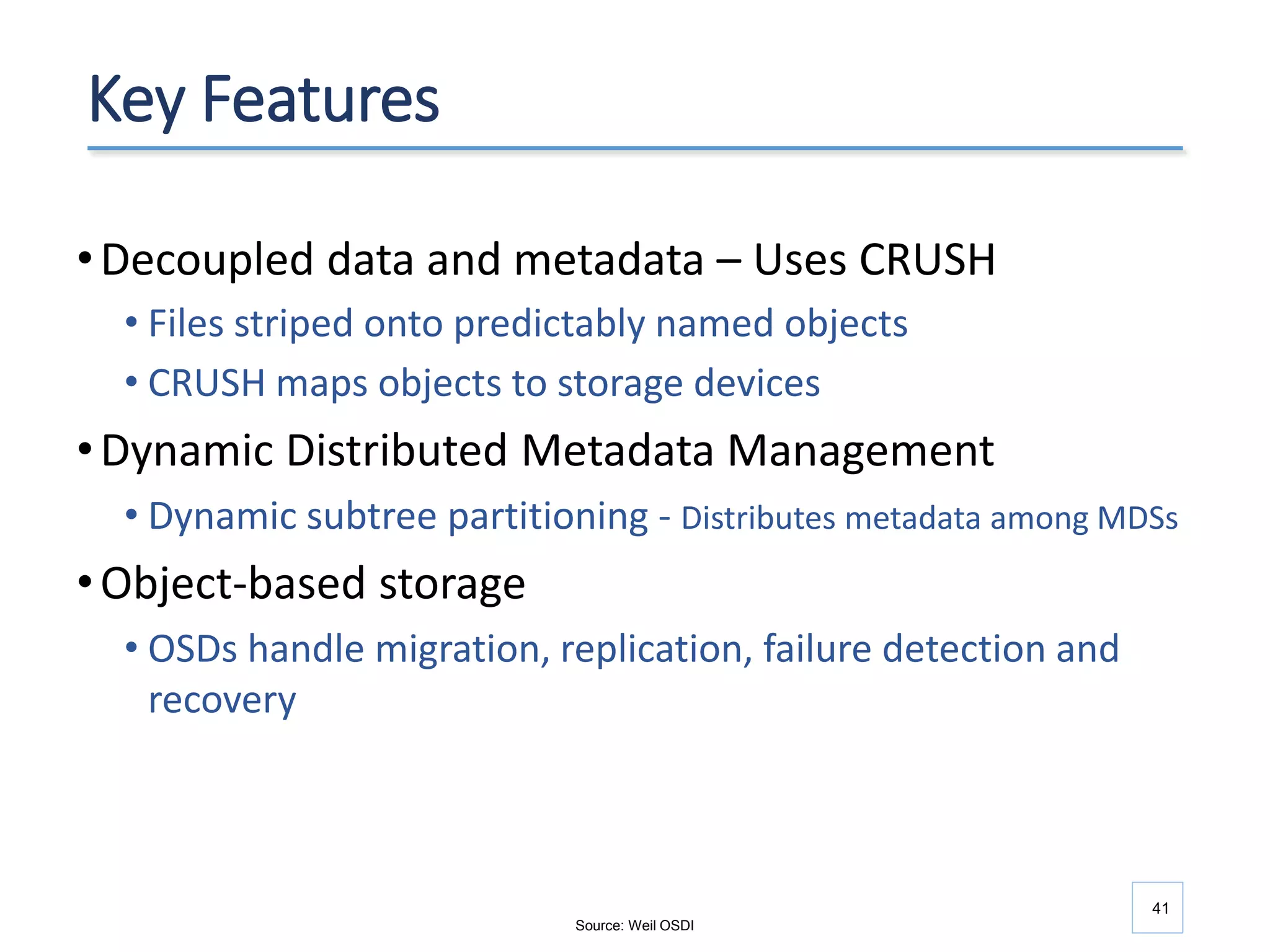 Key Features

• Decoupled data and metadata – Uses CRUSH
  • Files striped onto predictably named objects
  • CRUSH maps objects to storage devices
• Dynamic Distributed Metadata Management
  • Dynamic subtree partitioning - Distributes metadata among MDSs
• Object-based storage
  • OSDs handle migration, replication, failure detection and recovery

Source: Weil OSDI

41